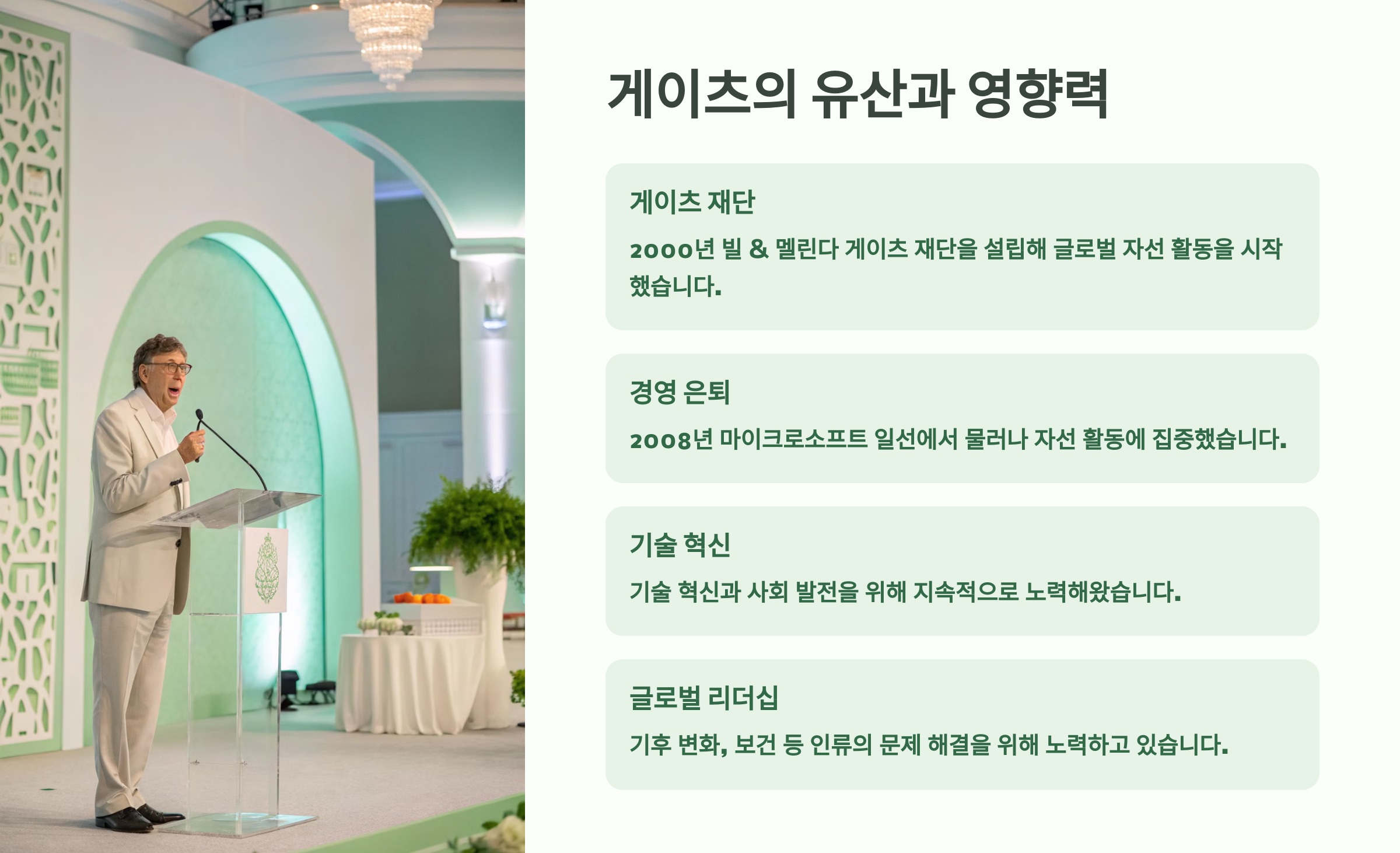 게이츠의 유산과 영향력

게이츠 재단

2000년 빌 & 멜린다 게이츠 재단을 설립해 글로벌 자선 활동을 시작했습니다.

경영 은퇴

2008년 마이크로소프트 일선에서 물러나 자선 활동에 집중했습니다.

기술 혁신

기술 혁신과 사회 발전을 위해 지속적으로 노력해왔습니다.

글로벌 리더십

기후 변화, 보건 등 인류의 문제 해결을 위해 노력하고 있습니다.